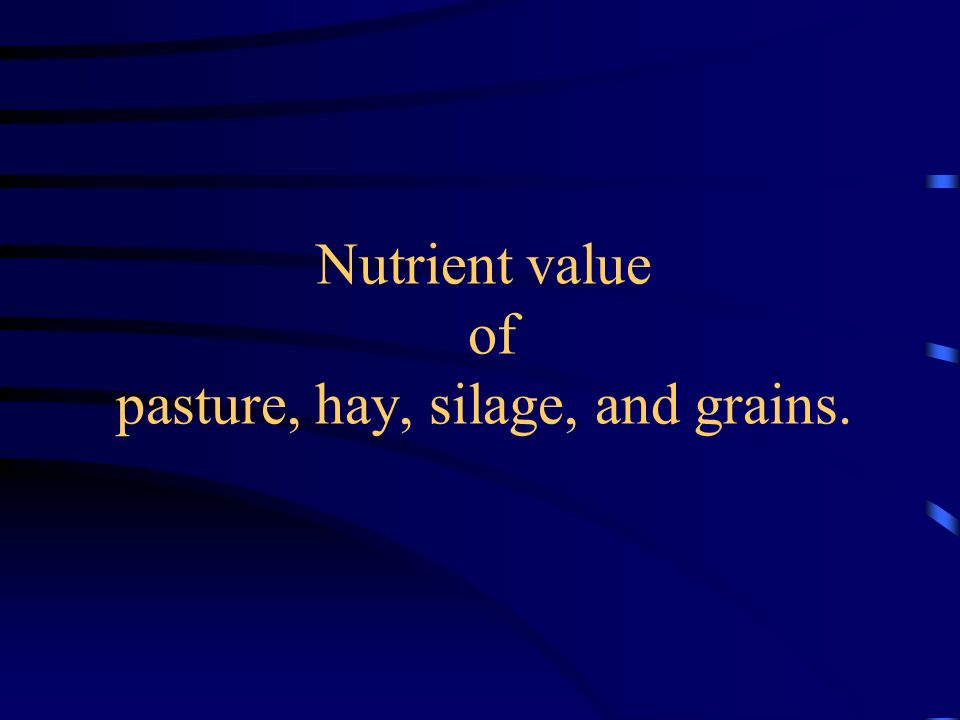 Nutrient value
of
pasture, hay, silage, and grains.